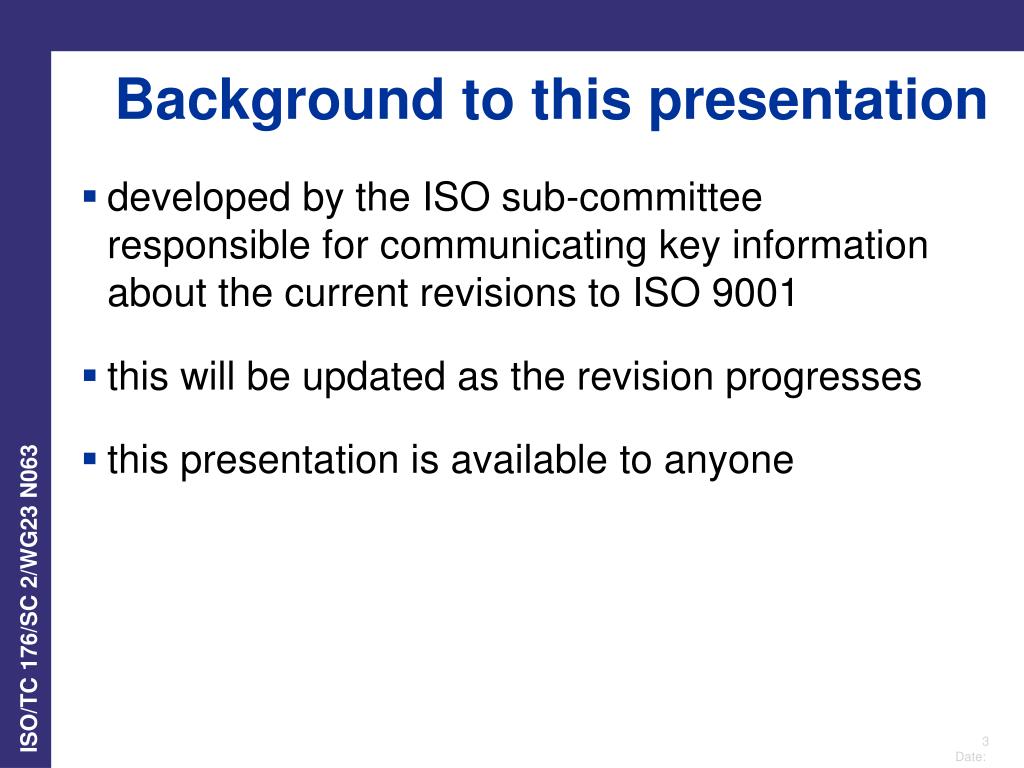 Background to this presentation

▪ developed by the ISO sub-committee responsible for communicating key information about the current revisions to ISO 9001

▪ this will be updated as the revision progresses

▪ this presentation is available to anyone

ISO/TC 176/SC 2/WG23 N063

3
Date: